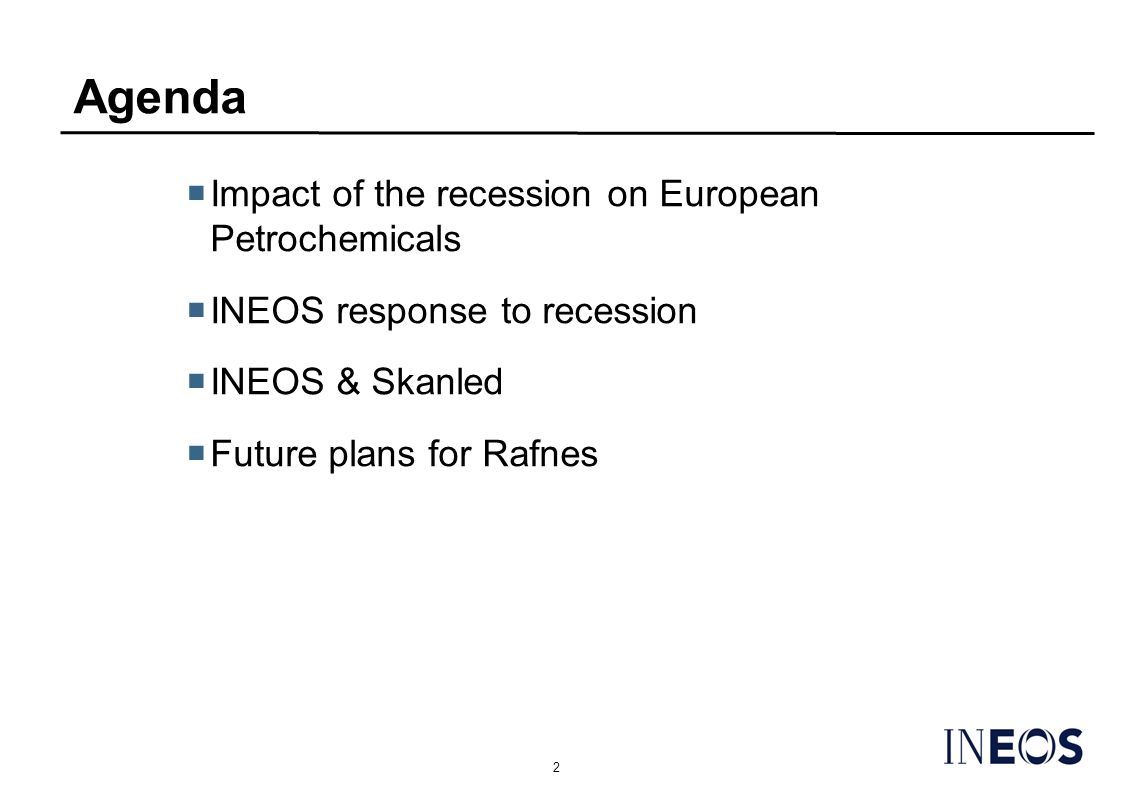 Agenda

Impact of the recession on European Petrochemicals

INEOS response to recession

INEOS & Skanled

Future plans for Rafnes

2

INEOS